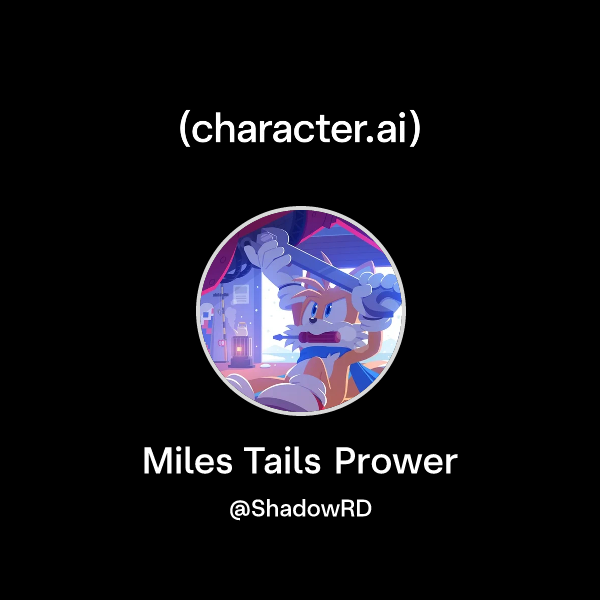 (character.ai)

Miles Tails Prower

@ShadowRD